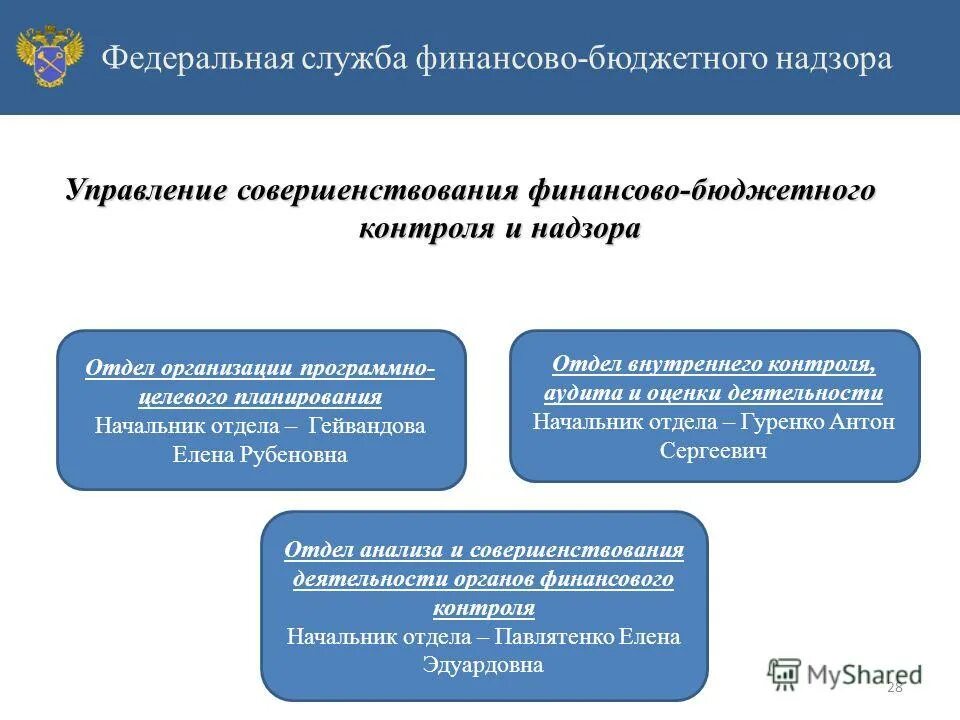 Федеральная служба финансово-бюджетного надзора

Управление совершенствования финансово-бюджетного контроля и надзора

Отдел организации программно-целевого планирования
Начальник отдела – Гейвандова Елена Рубеновна

Отдел внутреннего контроля, аудита и оценки деятельности
Начальник отдела – Гуренко Антон Сергеевич

Отдел анализа и совершенствования деятельности органов финансового контроля
Начальник отдела – Павлятенко Елена Эдуардовна

MyShared

28